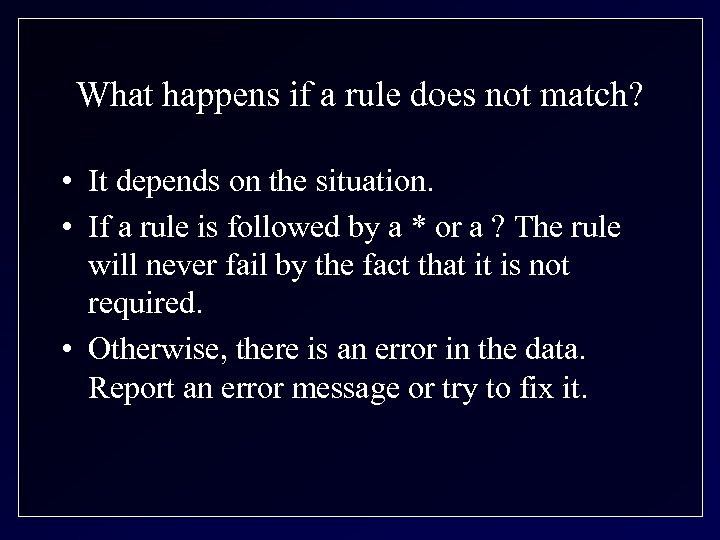 What happens if a rule does not match?

• It depends on the situation.

• If a rule is followed by a * or a ? The rule will never fail by the fact that it is not required.

• Otherwise, there is an error in the data. Report an error message or try to fix it.